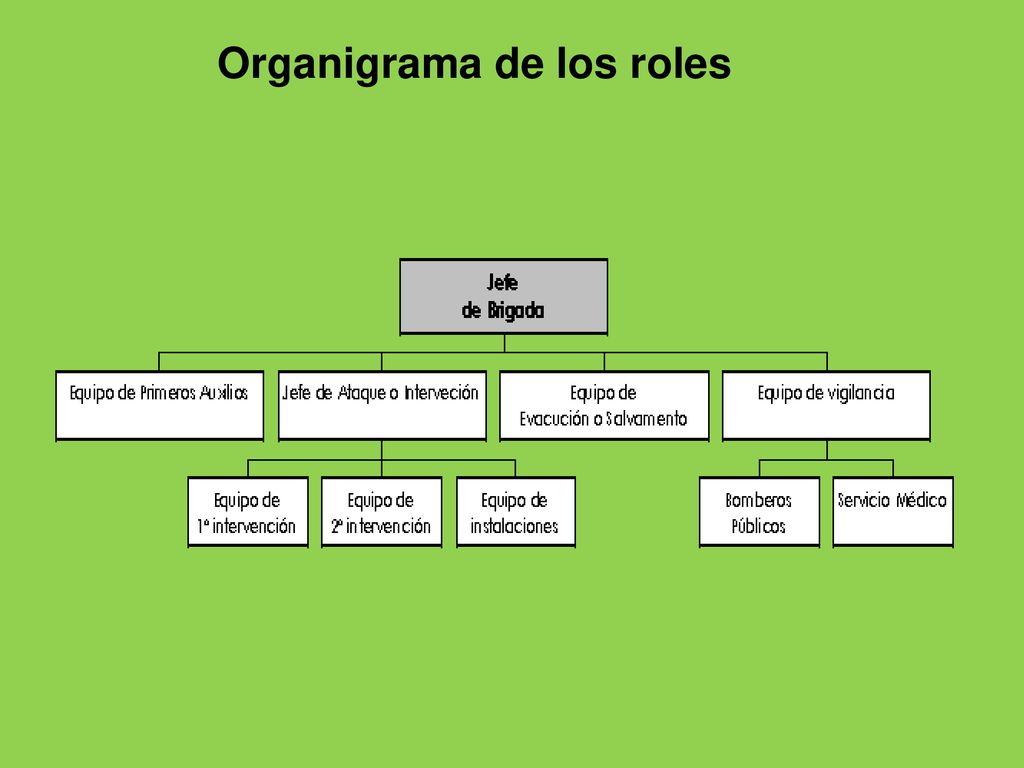 Organigrama de los roles

Jefe de Brigada

Equipo de Primeros Auxilios

Jefe de Ataque o Intervención

Equipo de Evacución o Salvamento

Equipo de vigilancia

Equipo de 1ª intervención

Equipo de 2ª intervención

Equipo de instalaciones

Bomberos Públicos

Servicio Médico